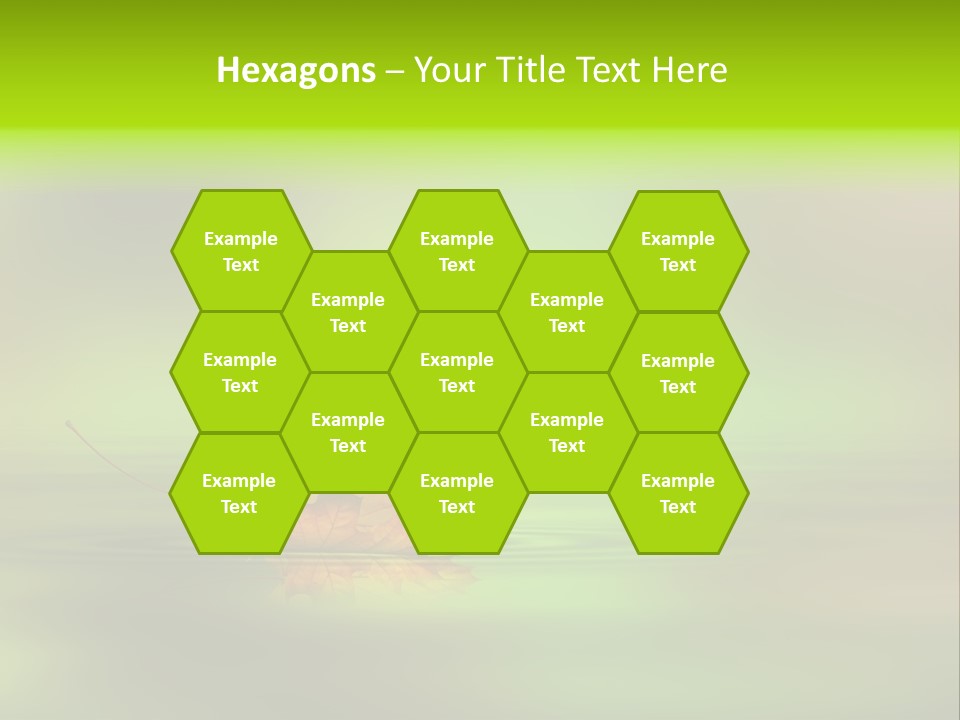 Hexagons – Your Title Text Here

Example Text

Example Text

Example Text

Example Text

Example Text

Example Text

Example Text

Example Text

Example Text

Example Text

Example Text

Example Text

Example Text